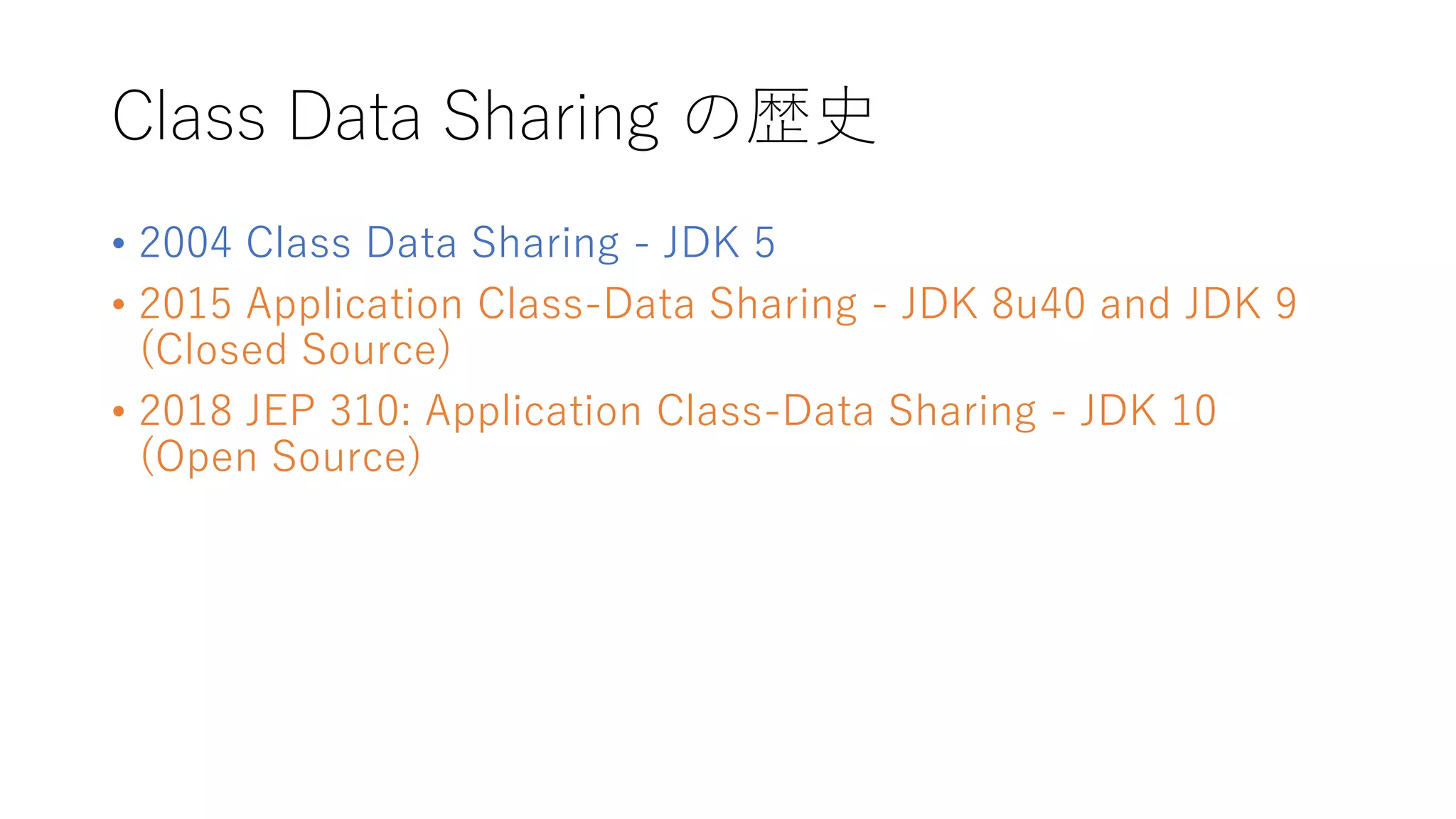 Class Data Sharing の歴史

• 2004 Class Data Sharing - JDK 5
• 2015 Application Class-Data Sharing - JDK 8u40 and JDK 9 (Closed Source)
• 2018 JEP 310: Application Class-Data Sharing - JDK 10 (Open Source)